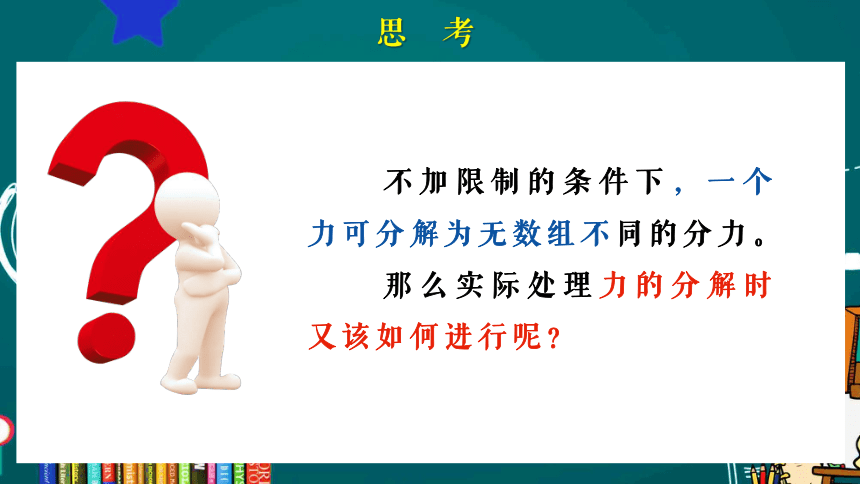 思　考

不加限制的条件下，一个力可分解为无数组不同的分力。

那么实际处理力的分解时又该如何进行呢？